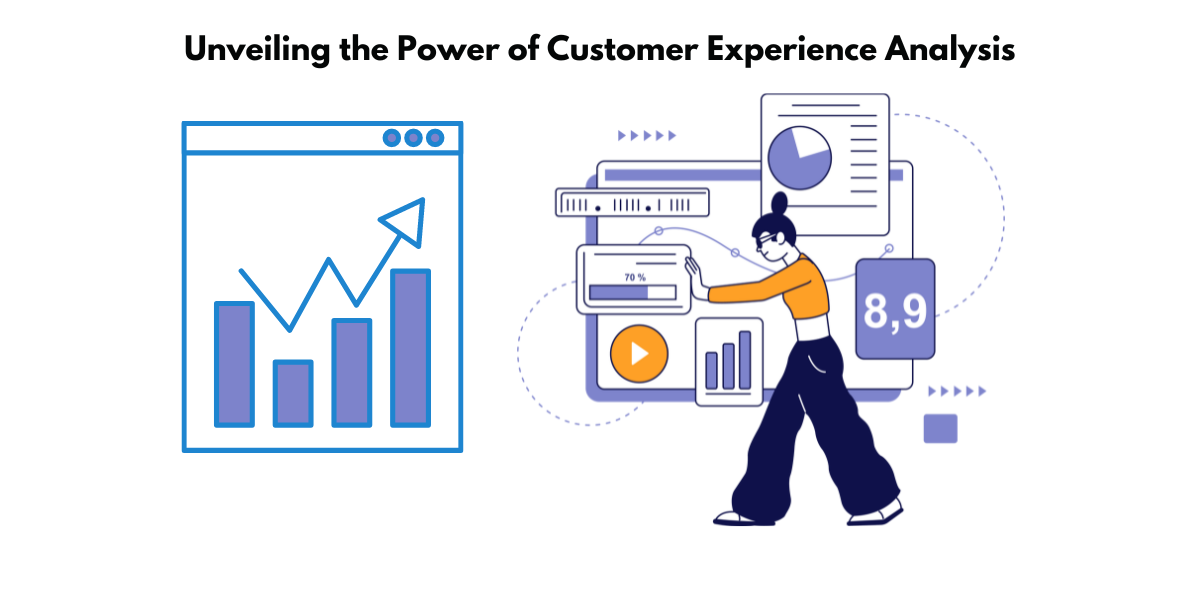 Unveiling the Power of Customer Experience Analysis

70 %

8,9